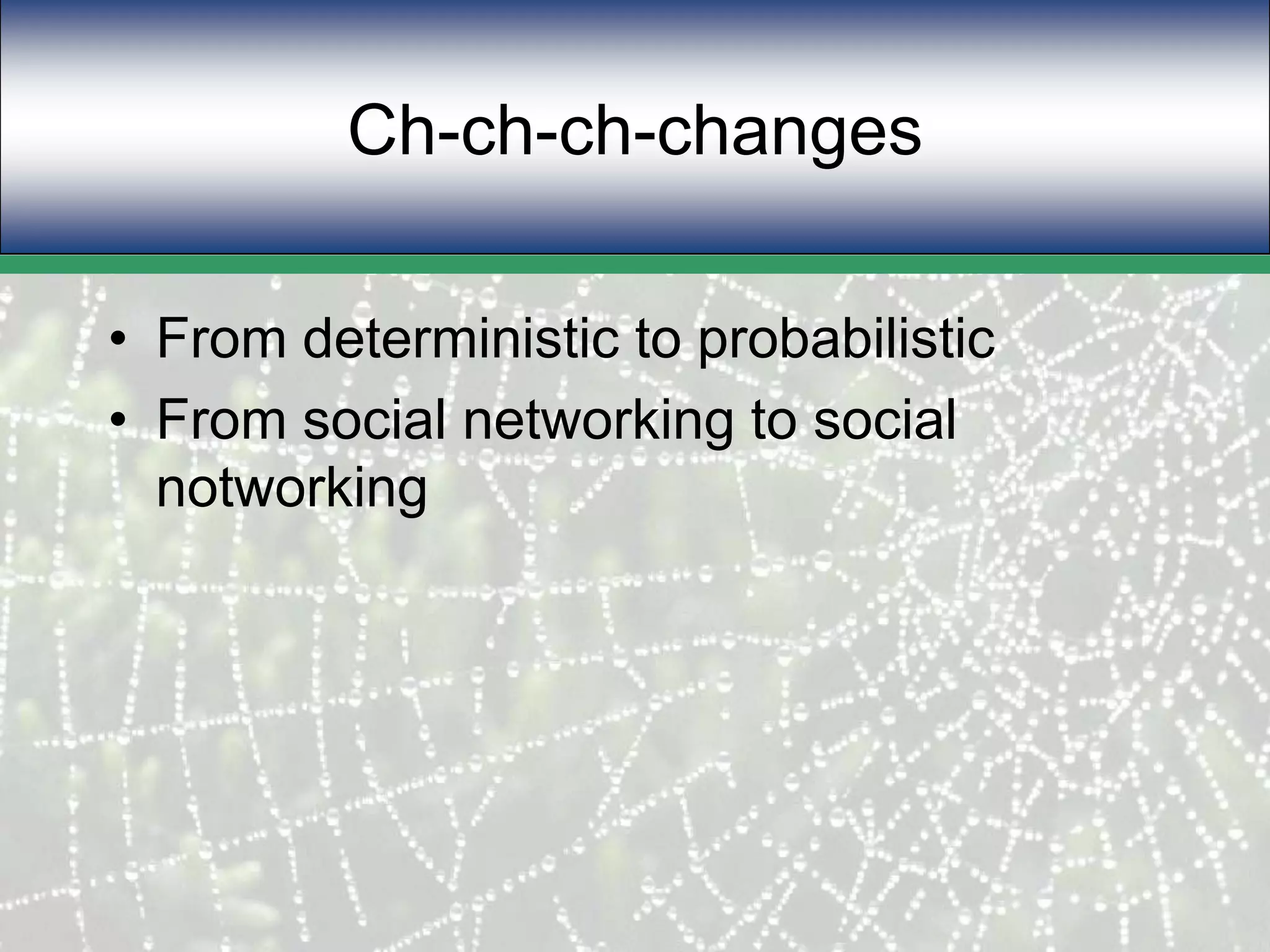 Ch-ch-ch-changes

• From deterministic to probabilistic
• From social networking to social notworking